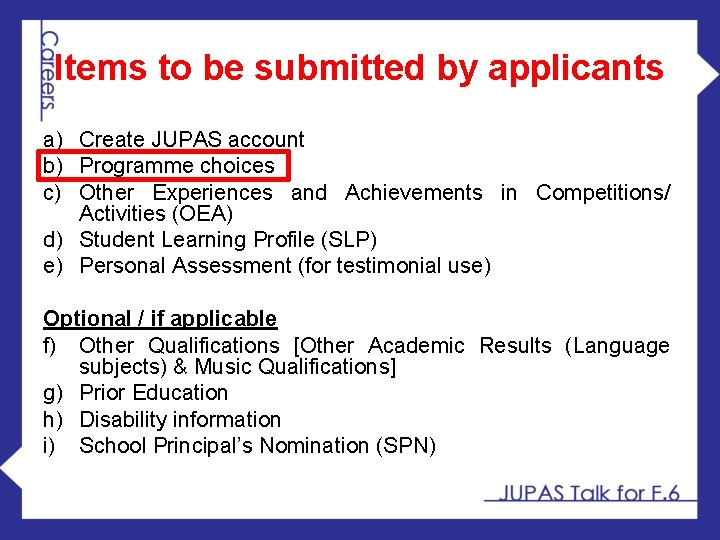 Careers

Items to be submitted by applicants

a) Create JUPAS account
b) Programme choices
c) Other Experiences and Achievements in Competitions/ Activities (OEA)
d) Student Learning Profile (SLP)
e) Personal Assessment (for testimonial use)

Optional / if applicable
f) Other Qualifications [Other Academic Results (Language subjects) & Music Qualifications]
g) Prior Education
h) Disability information
i) School Principal's Nomination (SPN)

JUPAS Talk for F.6